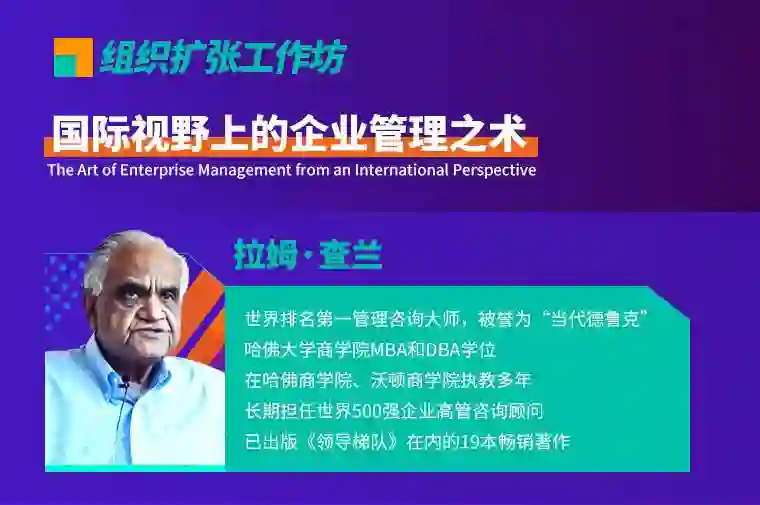 组织扩张工作坊

国际视野上的企业管理之术
The Art of Enterprise Management from an International Perspective

拉姆·查兰

世界排名第一管理咨询大师，被誉为“当代德鲁克”
哈佛大学商学院MBA和DBA学位
在哈佛商学院、沃顿商学院执教多年
长期担任世界500强企业高管咨询顾问
已出版《领导梯队》在内的19本畅销著作